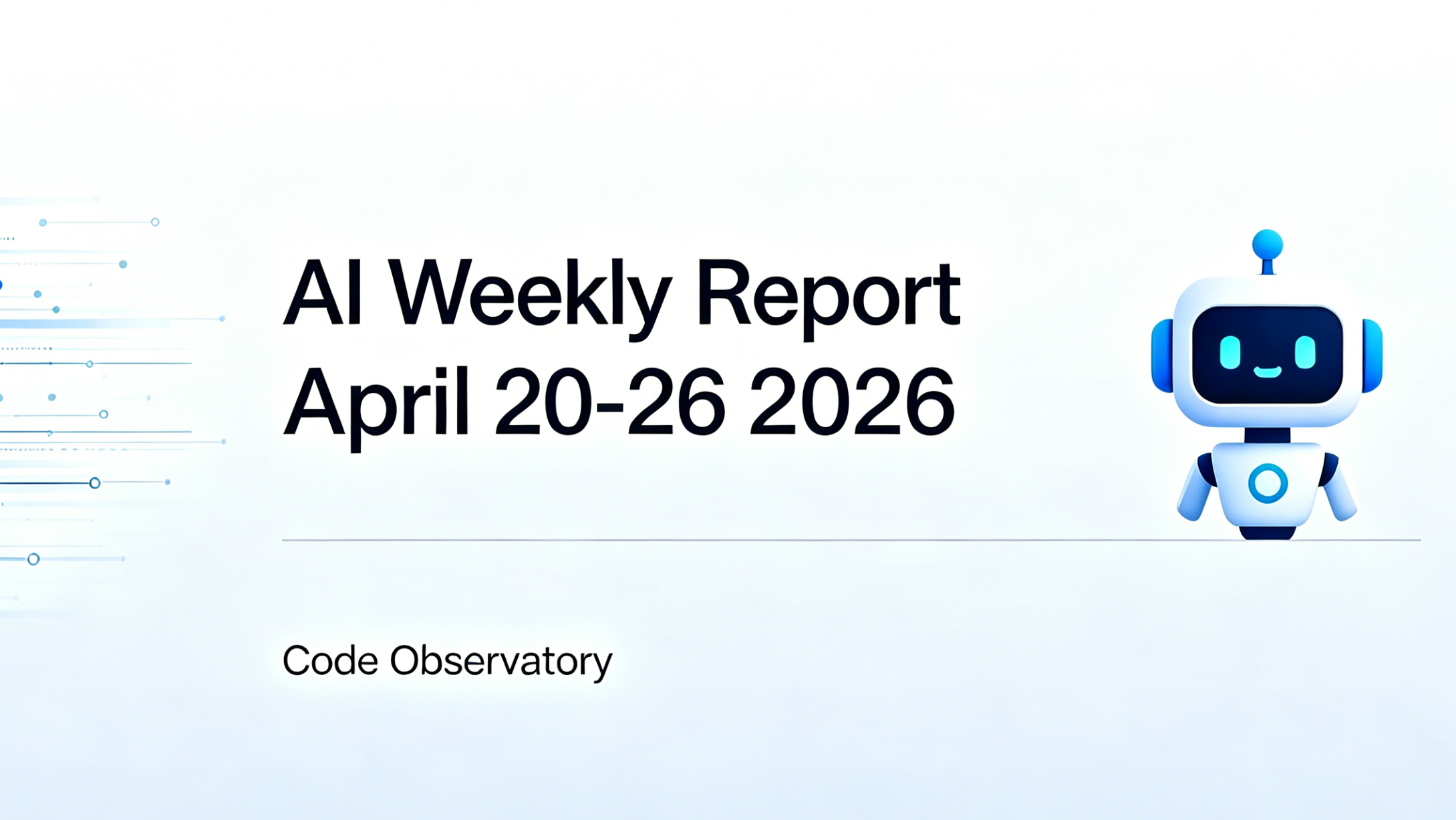 AI Weekly Report
April 20-26 2026

Code Observatory